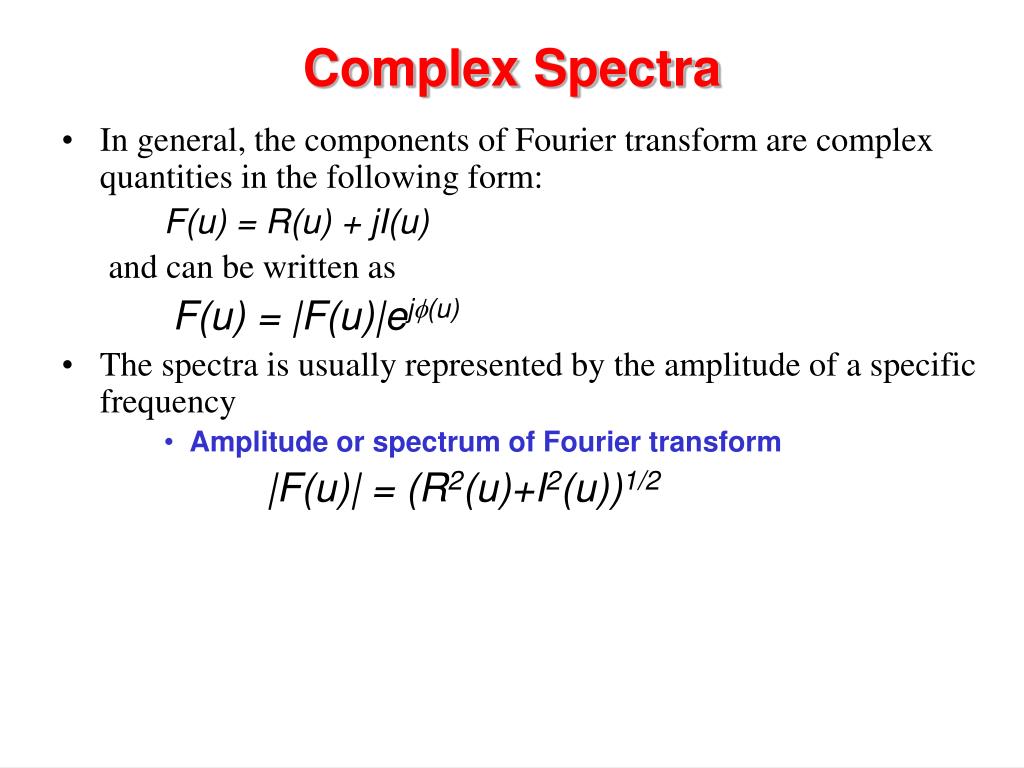 Complex Spectra

• In general, the components of Fourier transform are complex quantities in the following form:

$F(u) = R(u) + jI(u)$

and can be written as

$F(u) = |F(u)|e^{j\phi(u)}$

• The spectra is usually represented by the amplitude of a specific frequency

• Amplitude or spectrum of Fourier transform

$|F(u)| = (R^2(u)+I^2(u))^{1/2}$